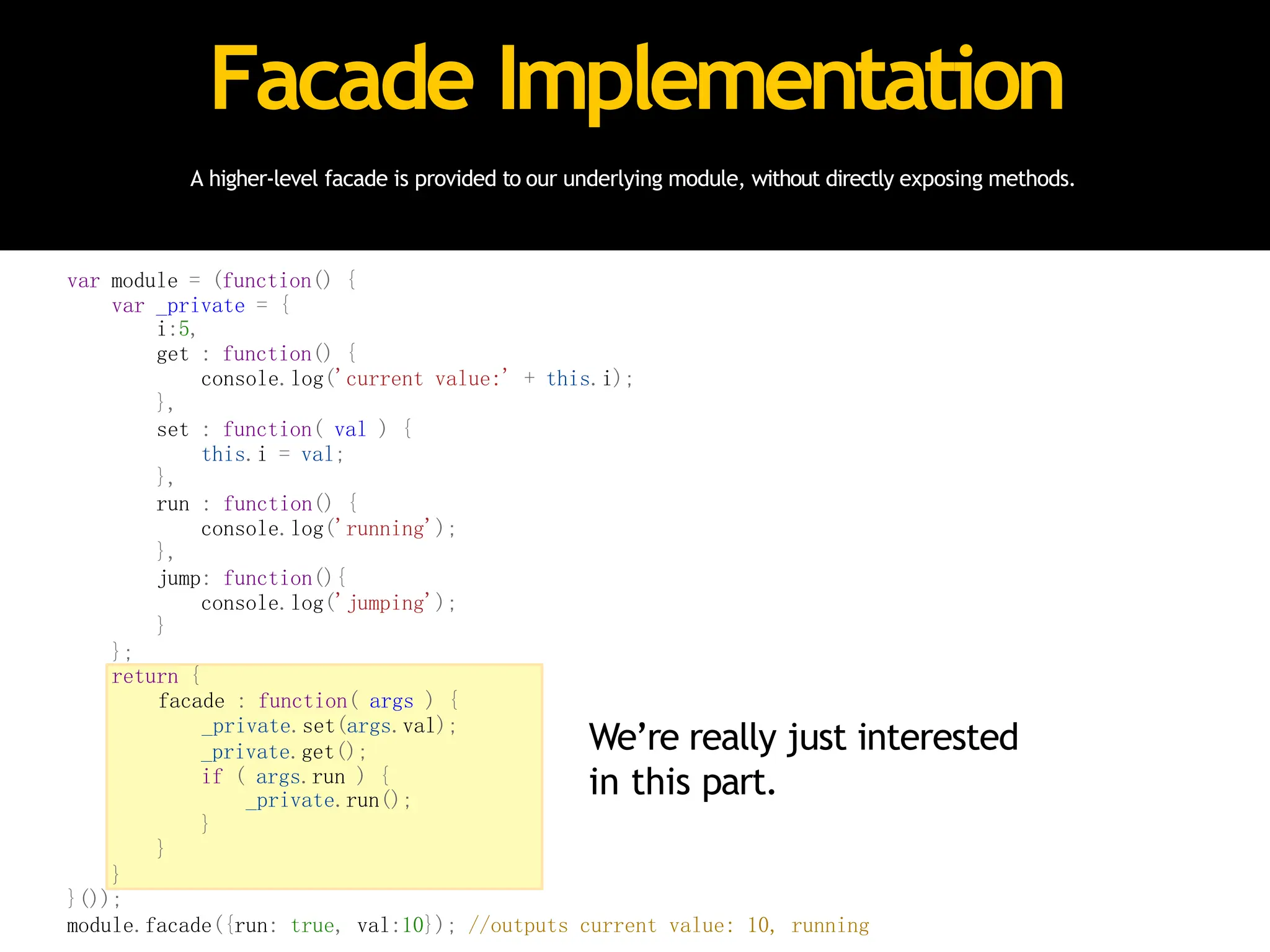 Facade Implementation

A higher-level facade is provided to our underlying module, without directly exposing methods.

var module = (function() {
    var _private = {
        i:5,
        get : function() {
            console.log('current value:' + this.i);
        },
        set : function( val ) {
            this.i = val;
        },
        run : function() {
            console.log('running');
        },
        jump: function(){
            console.log('jumping');
        }
    };
    return {
        facade : function( args ) {
            _private.set(args.val);
            _private.get();
            if ( args.run ) {
                _private.run();
            }
        }
    }
}());
module.facade({run: true, val:10}); //outputs current value: 10, running

We're really just interested in this part.